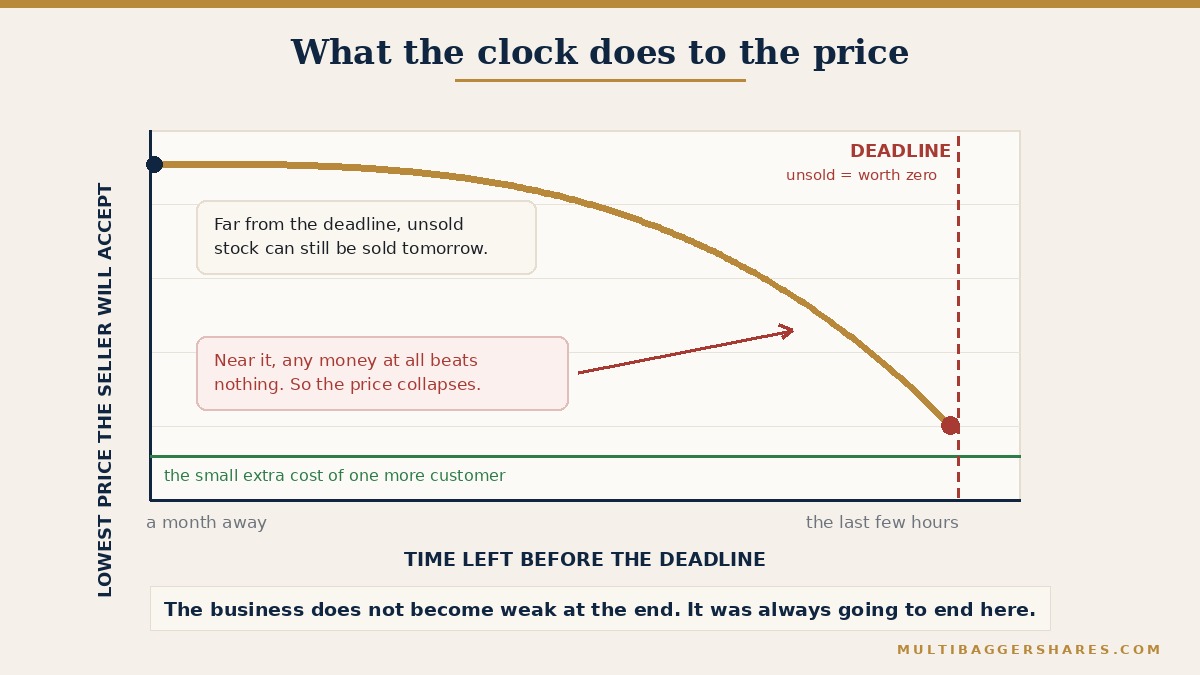 What the clock does to the price

LOWEST PRICE THE SELLER WILL ACCEPT

DEADLINE
unsold = worth zero

Far from the deadline, unsold stock can still be sold tomorrow.

Near it, any money at all beats nothing. So the price collapses.

the small extra cost of one more customer

a month away

the last few hours

TIME LEFT BEFORE THE DEADLINE

The business does not become weak at the end. It was always going to end here.

MULTIBAGGERSHARES.COM